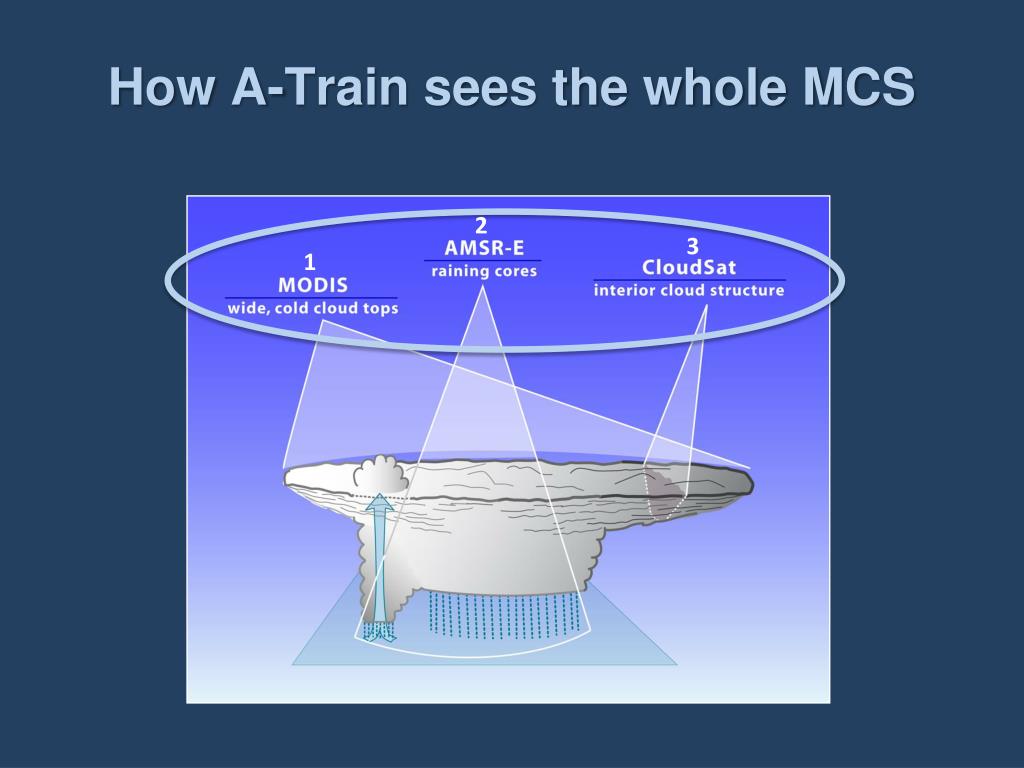 How A-Train sees the whole MCS

1
MODIS
wide, cold cloud tops

2
AMSR-E
raining cores

3
CloudSat
interior cloud structure